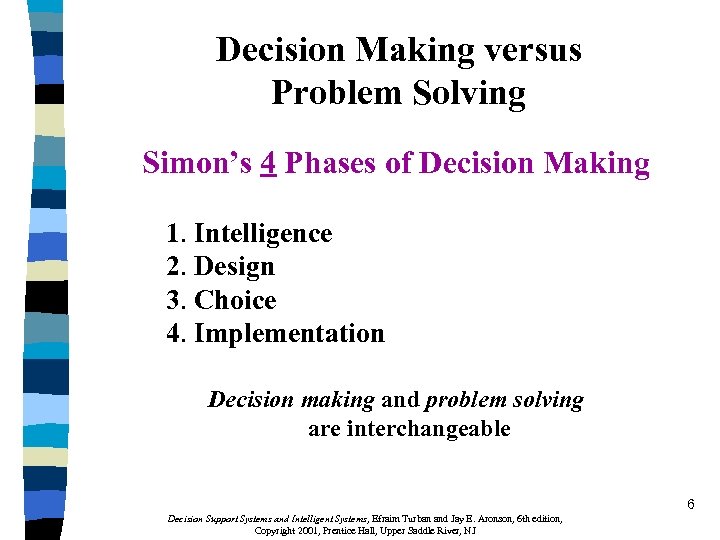 Decision Making versus Problem Solving

Simon's 4 Phases of Decision Making

1. Intelligence
2. Design
3. Choice
4. Implementation

Decision making and problem solving are interchangeable

6

Decision Support Systems and Intelligent Systems, Efraim Turban and Jay E. Aronson, 6th edition, Copyright 2001, Prentice Hall, Upper Saddle River, NJ